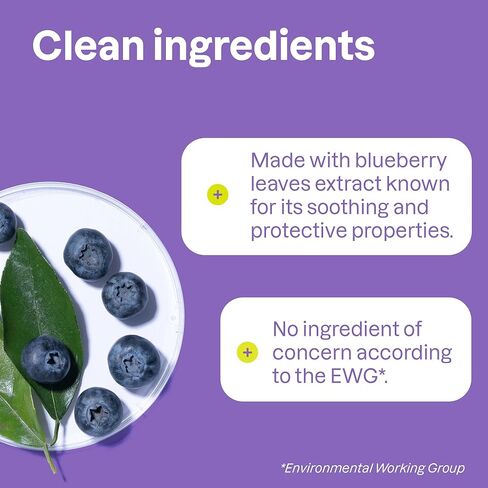 Clean ingredients

+ Made with blueberry leaves extract known for its soothing and protective properties.

+ No ingredient of concern according to the EWG*.

*Environmental Working Group